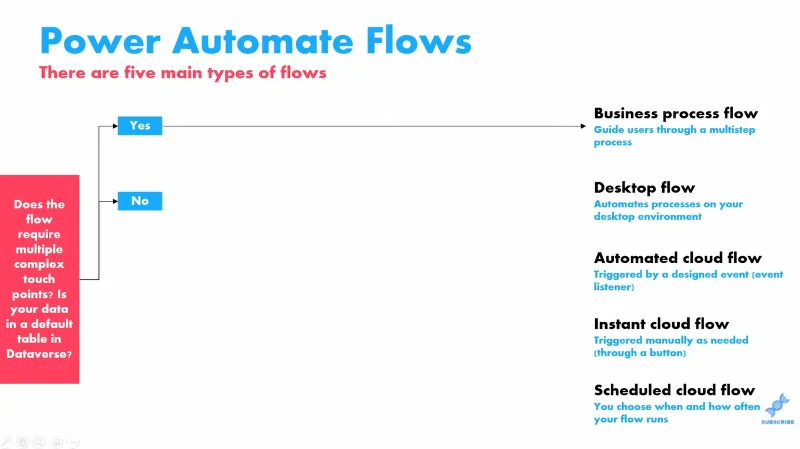 Power Automate Flows

There are five main types of flows

Does the flow require multiple complex touch points? Is your data in a default table in Dataverse?

Yes

No

Business process flow
Guide users through a multistep process

Desktop flow
Automates processes on your desktop environment

Automated cloud flow
Triggered by a designed event (event listener)

Instant cloud flow
Triggered manually as needed (through a button)

Scheduled cloud flow
You choose when and how often your flow runs

SUBSCRIBE